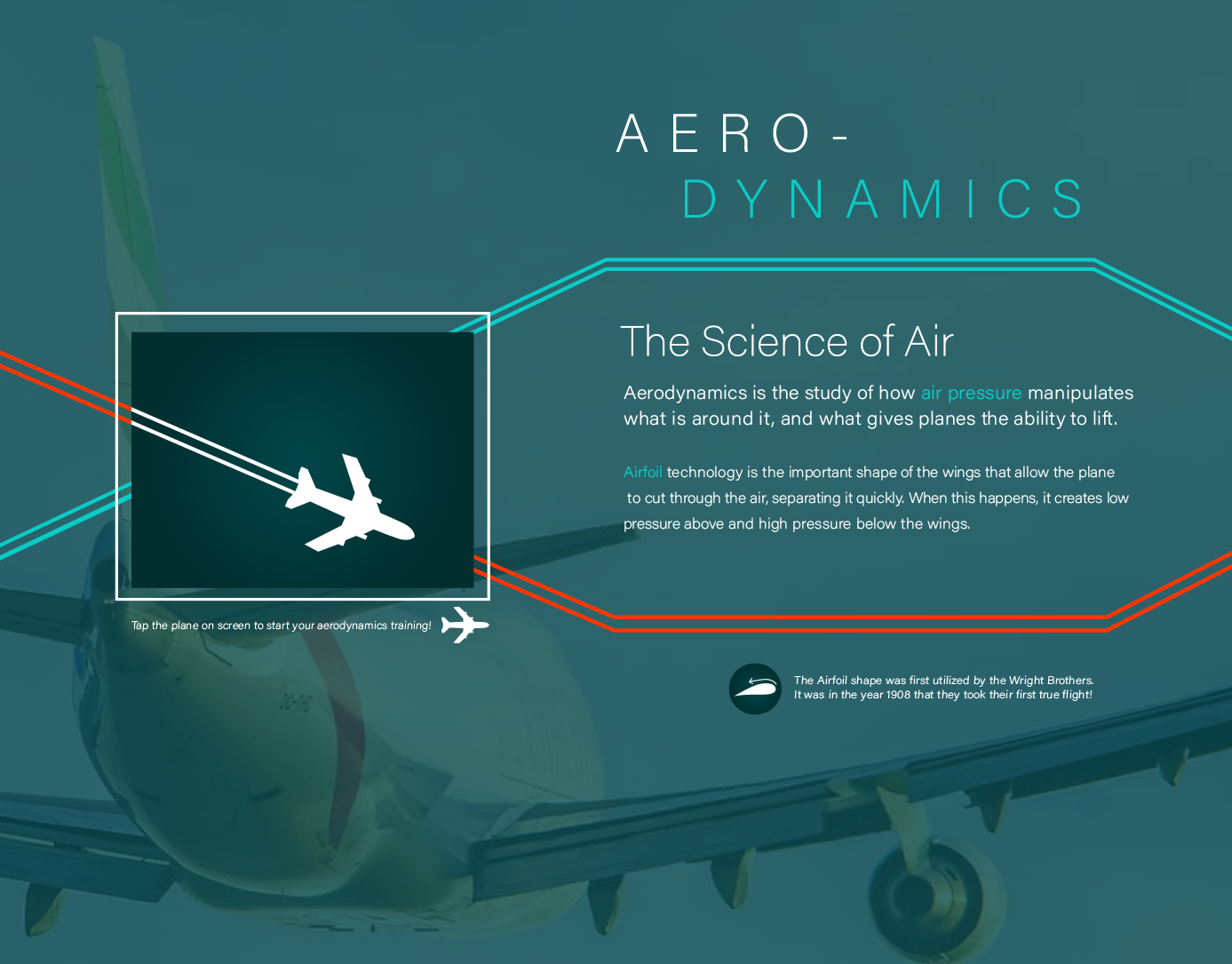 AERO-
DYNAMICS

The Science of Air

Aerodynamics is the study of how air pressure manipulates what is around it, and what gives planes the ability to lift.

Airfoil technology is the important shape of the wings that allow the plane to cut through the air, separating it quickly. When this happens, it creates low pressure above and high pressure below the wings.

Tap the plane on screen to start your aerodynamics training!

The Airfoil shape was first utilized by the Wright Brothers. It was in the year 1908 that they took their first true flight!